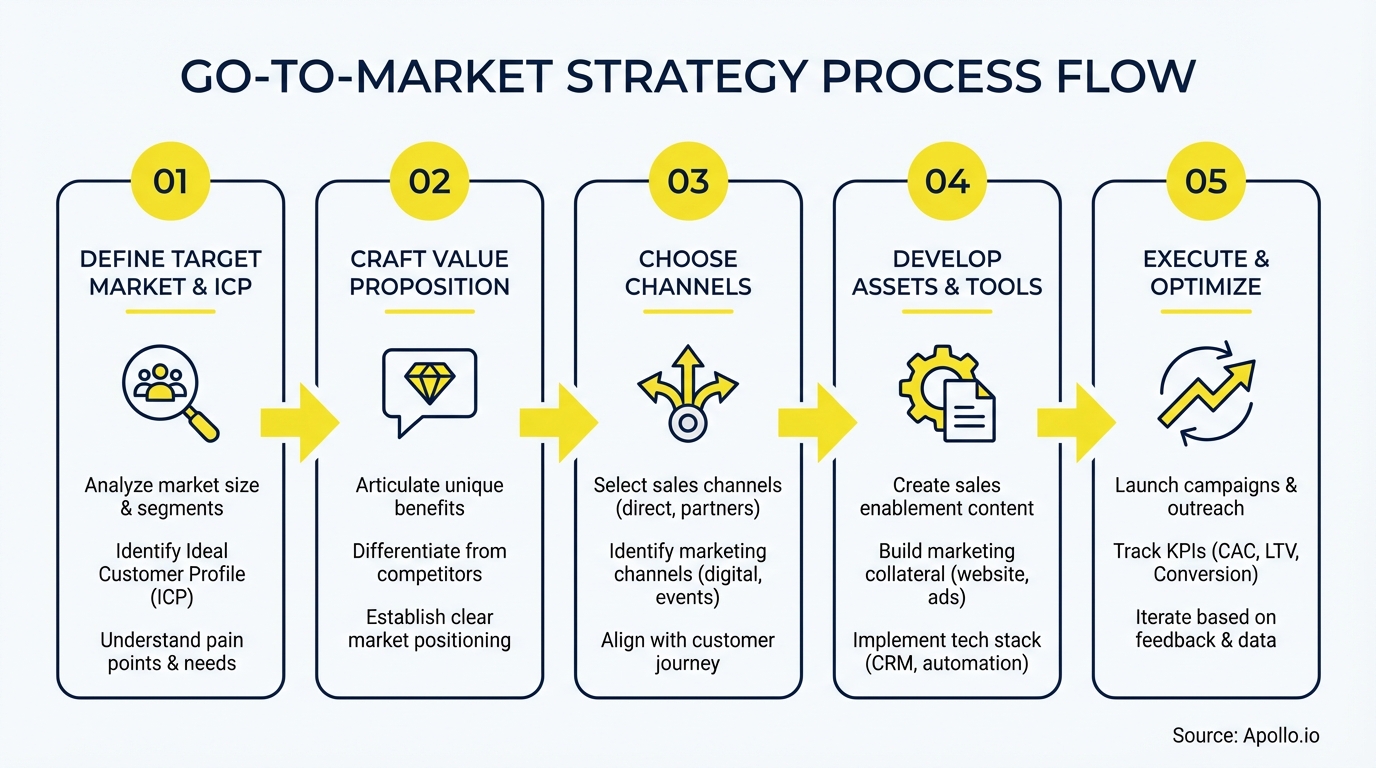 GO-TO-MARKET STRATEGY PROCESS FLOW

01

DEFINE TARGET MARKET & ICP

Analyze market size & segments

Identify Ideal Customer Profile (ICP)

Understand pain points & needs

02

CRAFT VALUE PROPOSITION

Articulate unique benefits

Differentiate from competitors

Establish clear market positioning

03

CHOOSE CHANNELS

Select sales channels (direct, partners)

Identify marketing channels (digital, events)

Align with customer journey

04

DEVELOP ASSETS & TOOLS

Create sales enablement content

Build marketing collateral (website, ads)

Implement tech stack (CRM, automation)

05

EXECUTE & OPTIMIZE

Launch campaigns & outreach

Track KPIs (CAC, LTV, Conversion)

Iterate based on feedback & data

Source: Apollo.io